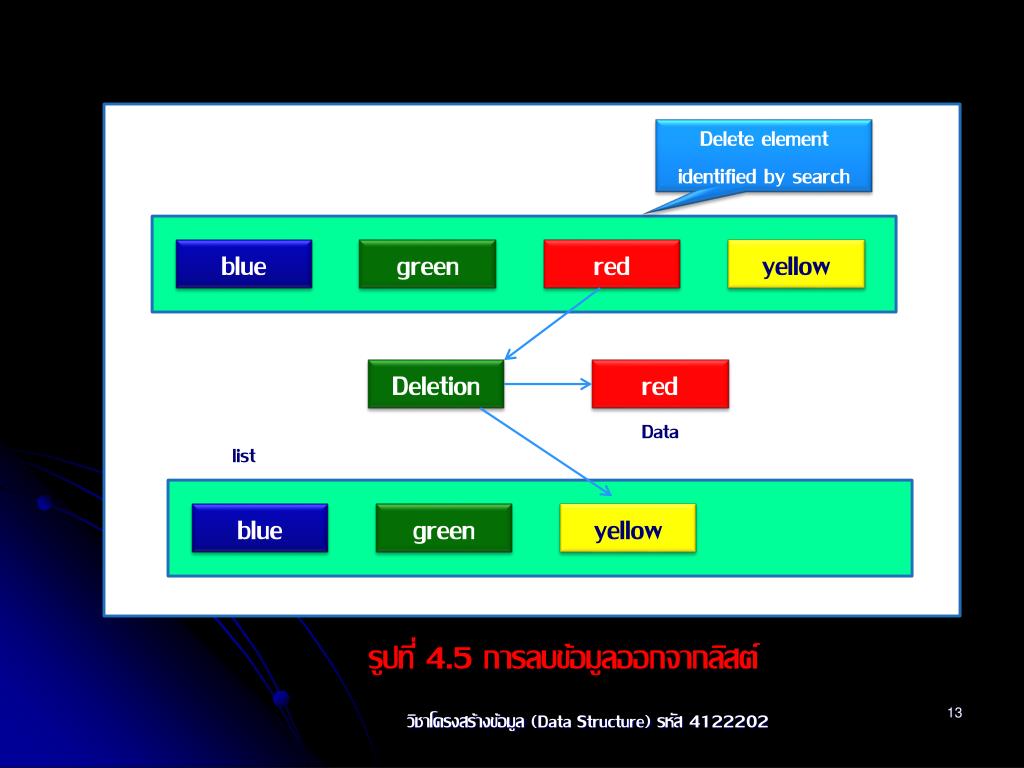 Delete element identified by search

blue green red yellow

Deletion

red

Data

list

blue green yellow

รูปที่ 4.5 การลบข้อมูลออกจากลิสต์

วิชาโครงสร้างข้อมูล (Data Structure) รหัส 4122202

13